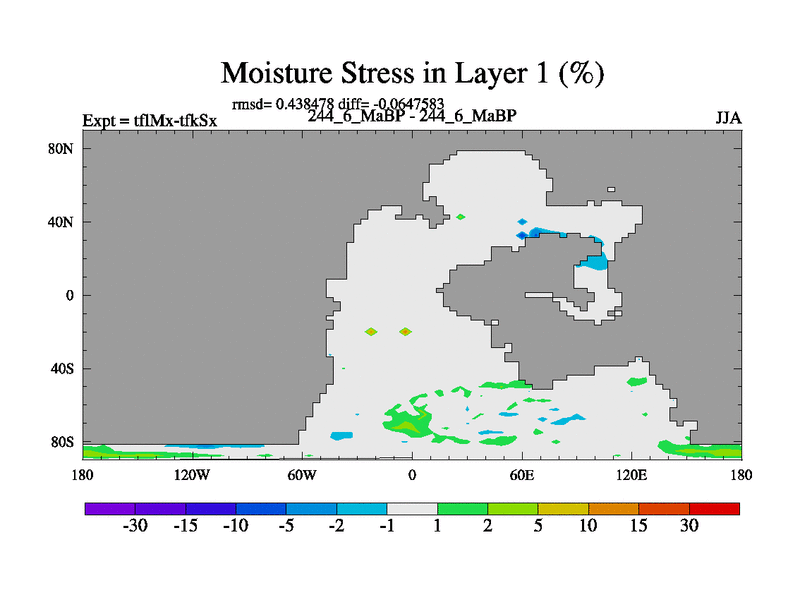 Moisture Stress in Layer 1 (%)

rmsd= 0.438478 diff= -0.0647583

Expt = tflMx-tfkSx

244_6_MaBP - 244_6_MaBP

JJA

80N

40N

0

40S

80S

180

120W

60W

0

60E

120E

180

-30 -15 -10 -5 -2 -1 1 2 5 10 15 30